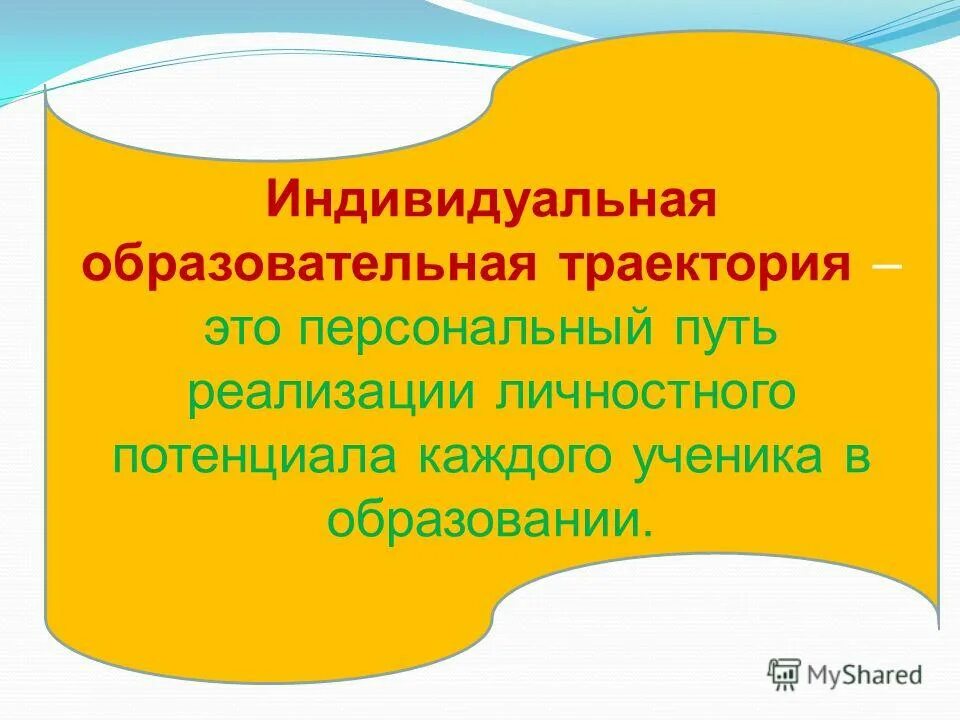 Индивидуальная образовательная траектория – это персональный путь реализации личностного потенциала каждого ученика в образовании.

MyShared